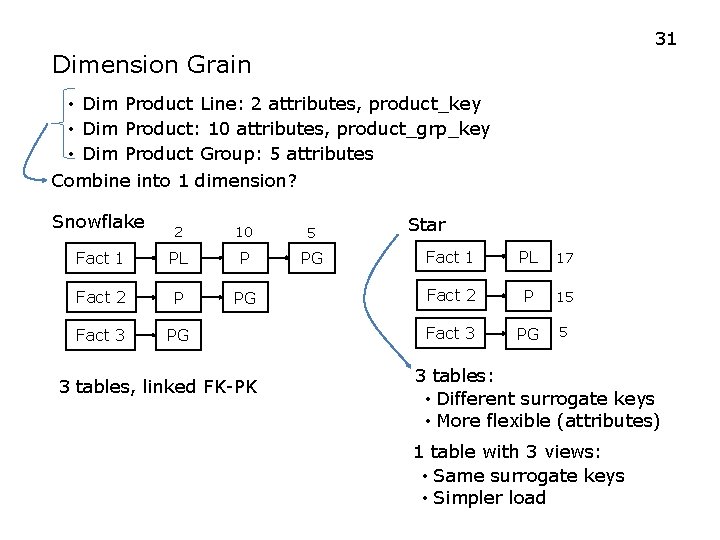 31

Dimension Grain

• Dim Product Line: 2 attributes, product_key
• Dim Product: 10 attributes, product_grp_key
• Dim Product Group: 5 attributes

Combine into 1 dimension?

Snowflake

2 10 5

Fact 1 PL P PG

Fact 2 P PG

Fact 3 PG

3 tables, linked FK-PK

Star

Fact 1 PL 17

Fact 2 P 15

Fact 3 PG 5

3 tables:
• Different surrogate keys
• More flexible (attributes)

1 table with 3 views:
• Same surrogate keys
• Simpler load